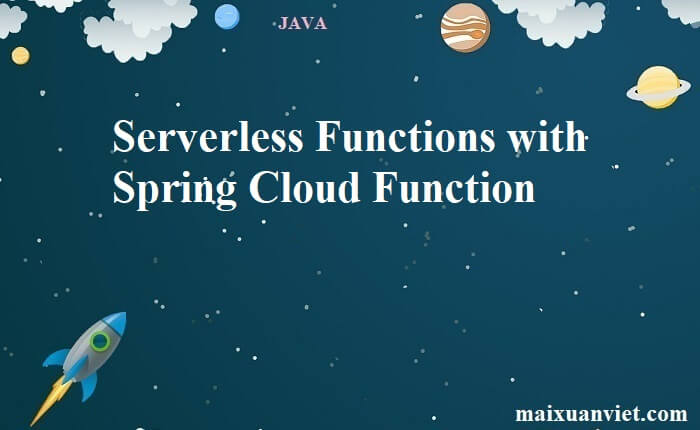 JAVA

Serverless Functions with Spring Cloud Function

maixuanviet.com